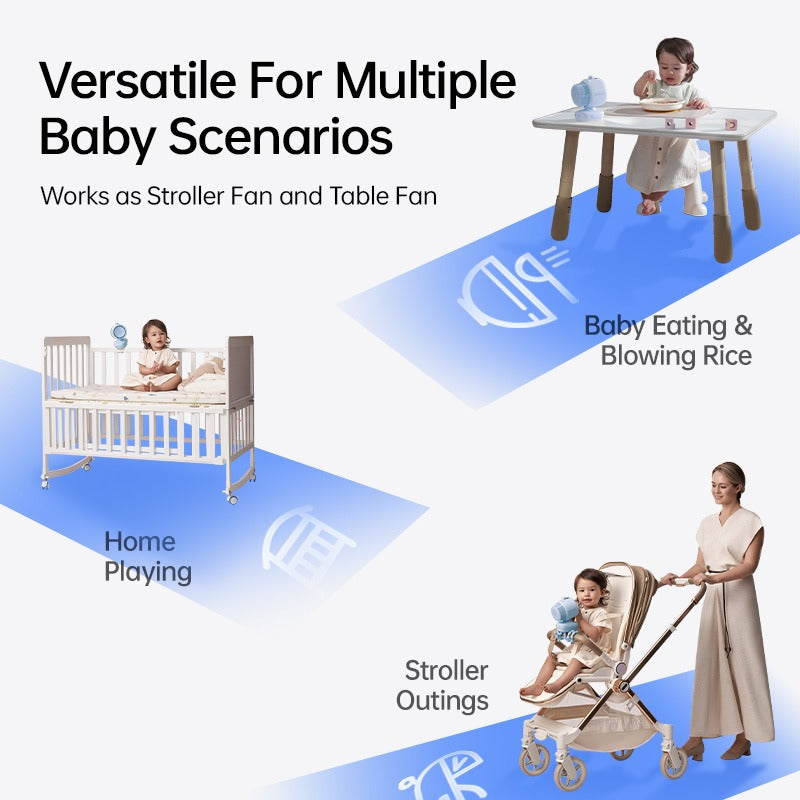 Versatile For Multiple Baby Scenarios

Works as Stroller Fan and Table Fan

Baby Eating & Blowing Rice

Home Playing

Stroller Outings